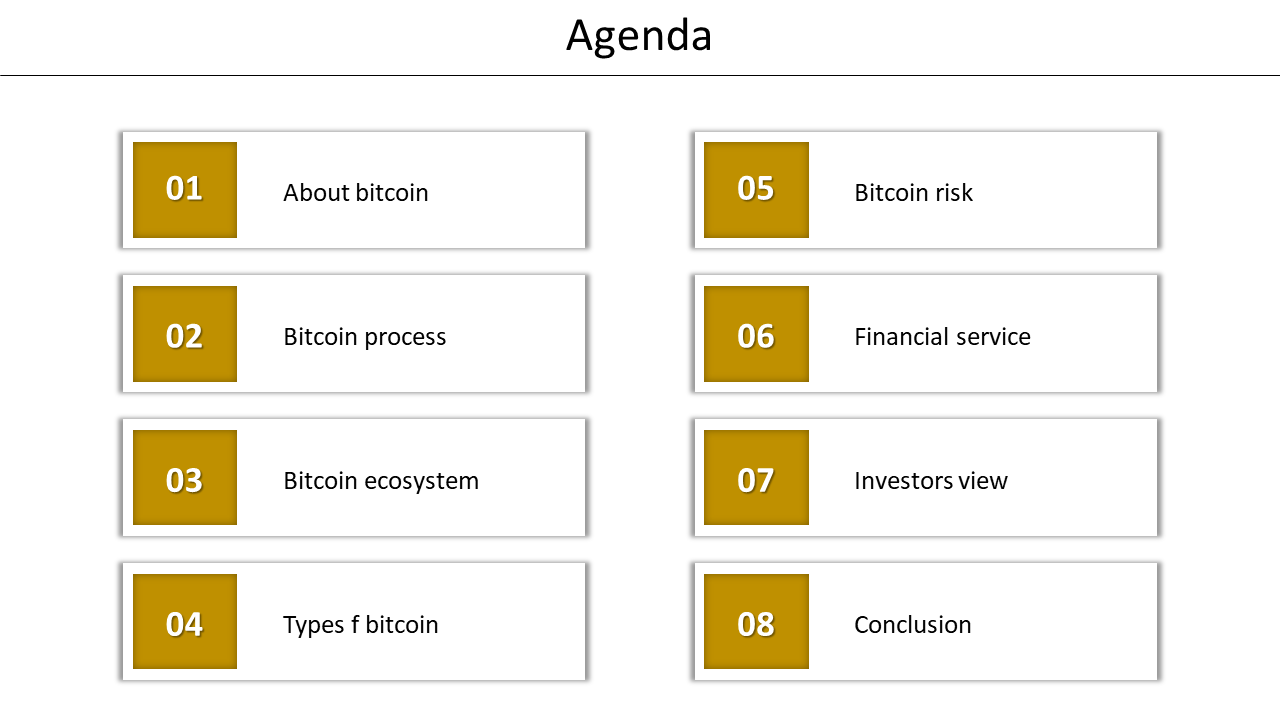 Agenda

01 About bitcoin

02 Bitcoin process

03 Bitcoin ecosystem

04 Types f bitcoin

05 Bitcoin risk

06 Financial service

07 Investors view

08 Conclusion